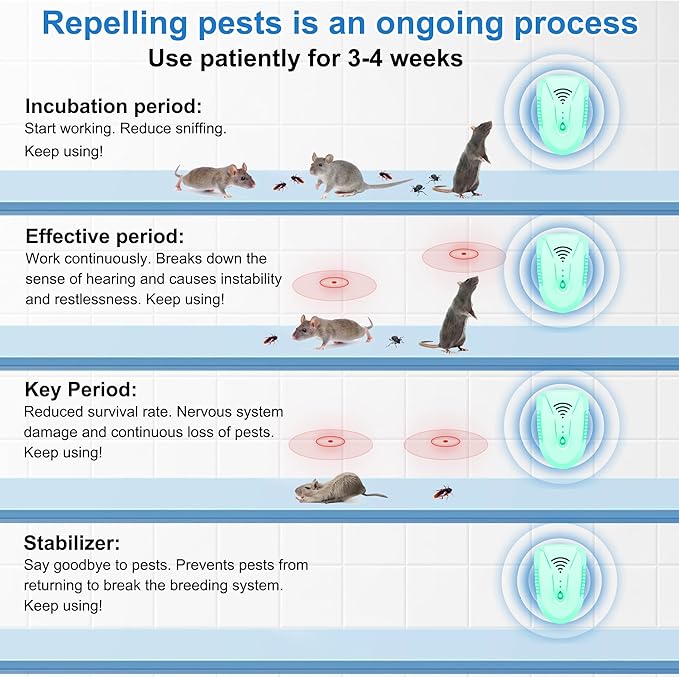 Repelling pests is an ongoing process
Use patiently for 3-4 weeks

Incubation period:
Start working. Reduce sniffing.
Keep using!

Effective period:
Work continuously. Breaks down the sense of hearing and causes instability and restlessness. Keep using!

Key Period:
Reduced survival rate. Nervous system damage and continuous loss of pests.
Keep using!

Stabilizer:
Say goodbye to pests. Prevents pests from returning to break the breeding system.
Keep using!